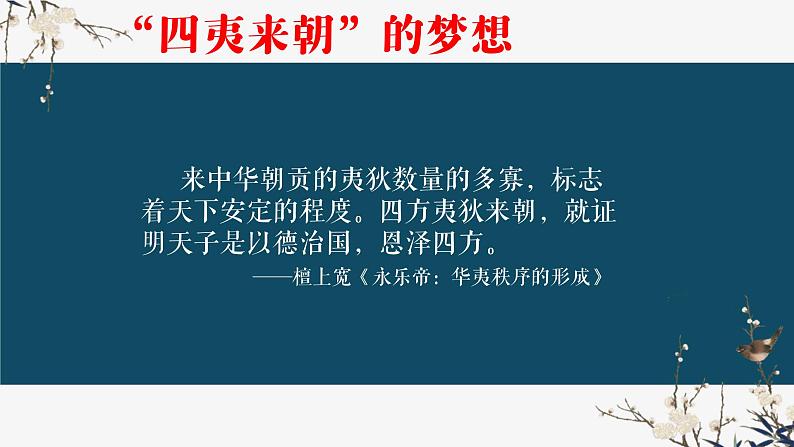 “四夷来朝”的梦想

来中华朝贡的夷狄数量的多寡，标志着天下安定的程度。四方夷狄来朝，就证明天子是以德治国，恩泽四方。

——檀上宽《永乐帝：华夷秩序的形成》